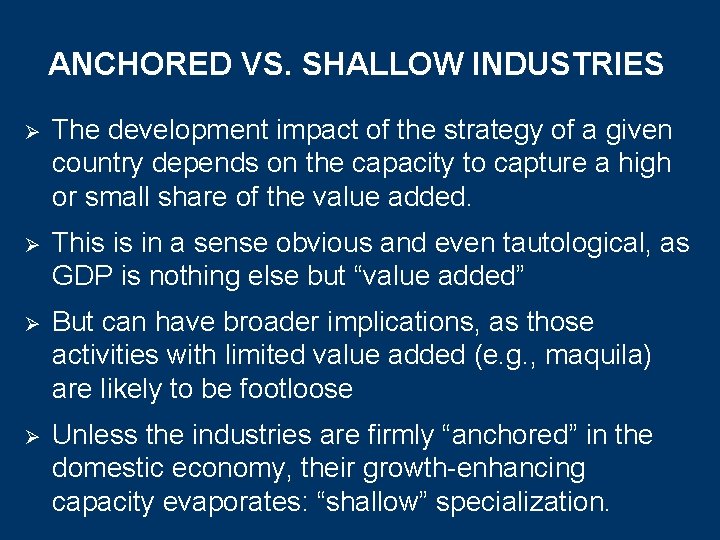 ANCHORED VS. SHALLOW INDUSTRIES

➢ The development impact of the strategy of a given country depends on the capacity to capture a high or small share of the value added.

➢ This is in a sense obvious and even tautological, as GDP is nothing else but “value added”

➢ But can have broader implications, as those activities with limited value added (e.g., maquila) are likely to be footloose

➢ Unless the industries are firmly “anchored” in the domestic economy, their growth-enhancing capacity evaporates: “shallow” specialization.